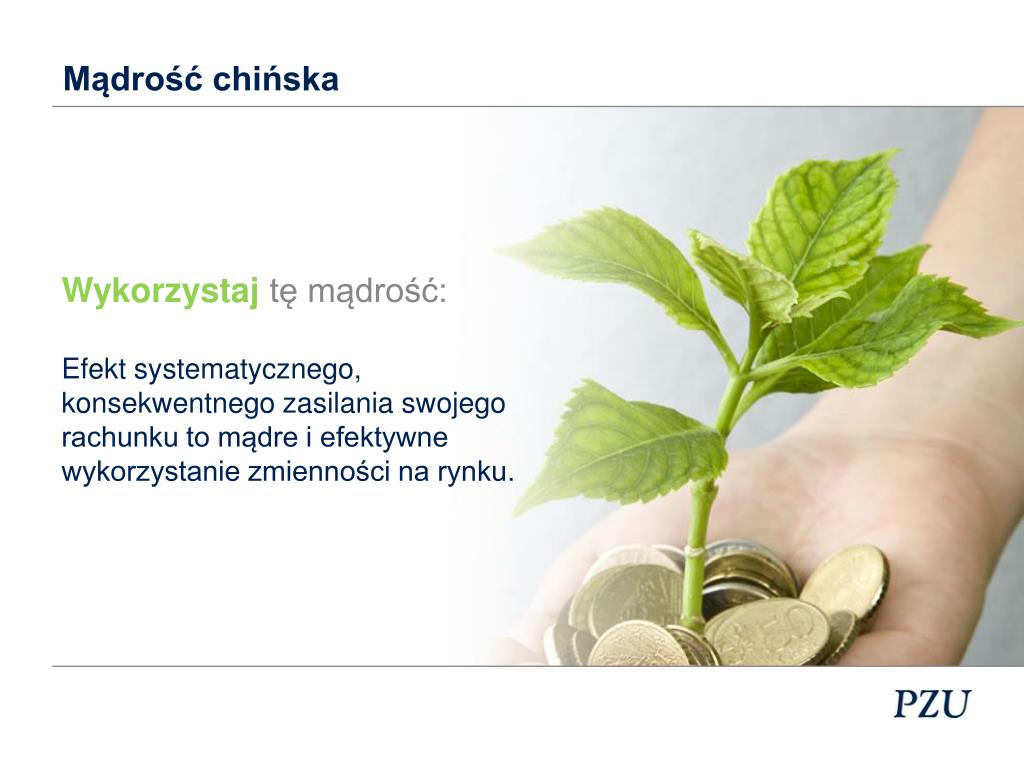 Mądrość chińska

Wykorzystaj tę mądrość:

Efekt systematycznego, konsekwentnego zasilania swojego rachunku to mądre i efektywne wykorzystanie zmienności na rynku.

PZU